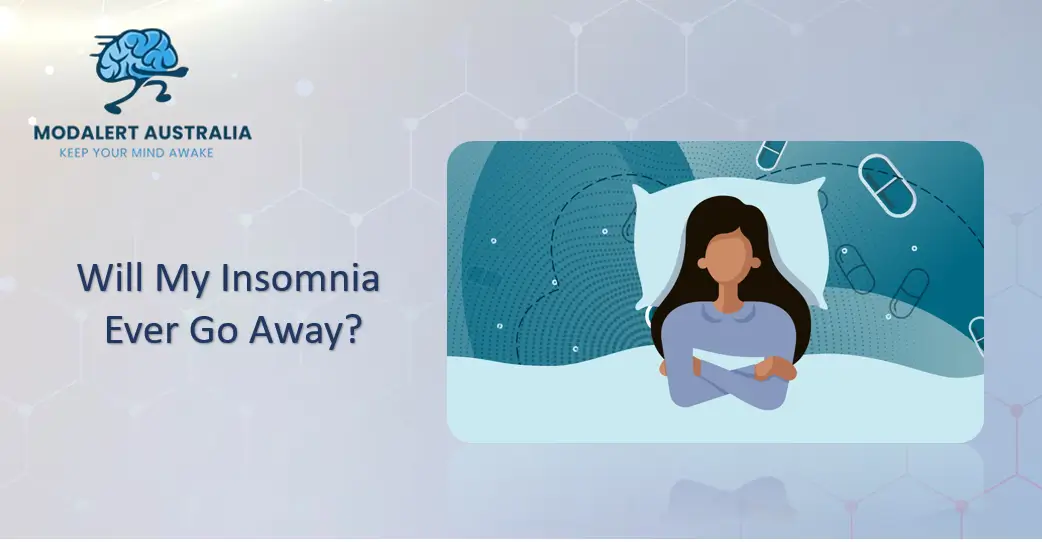 MODALERT AUSTRALIA
KEEP YOUR MIND AWAKE

Will My Insomnia Ever Go Away?